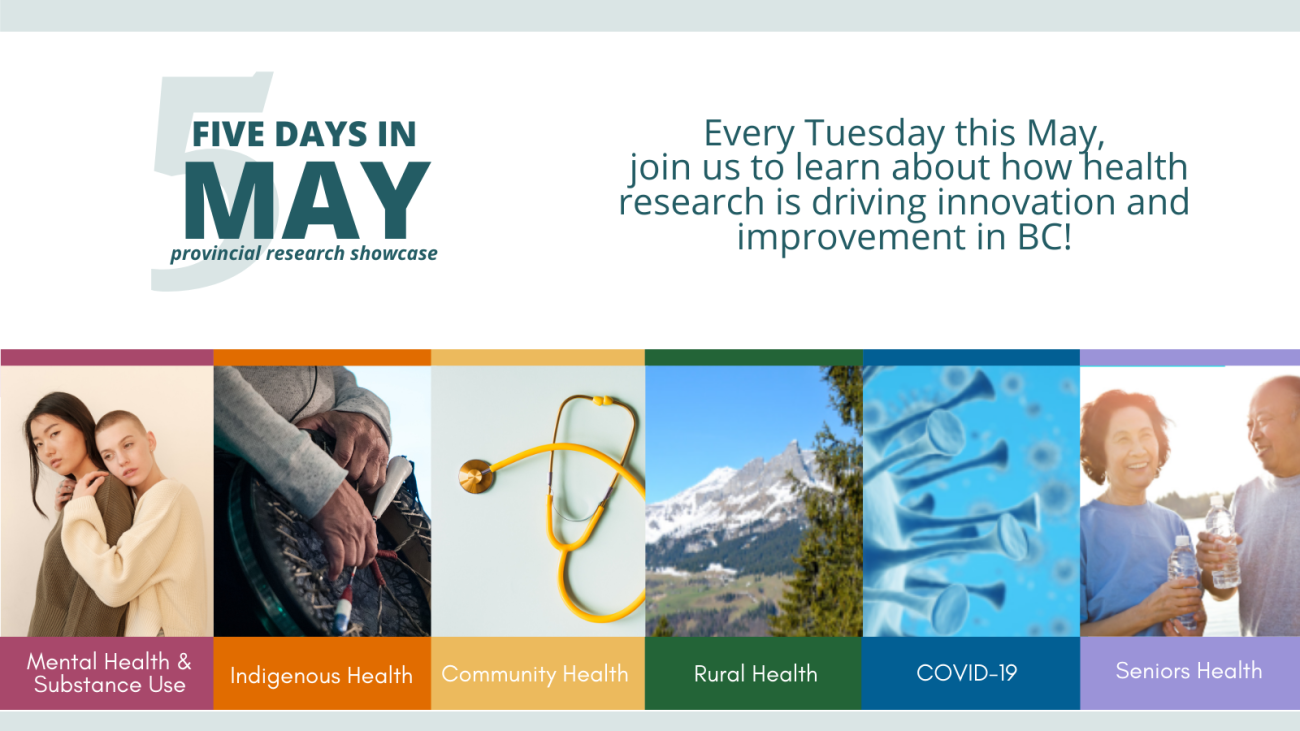 5
FIVE DAYS IN
MAY
provincial research showcase

Every Tuesday this May, join us to learn about how health research is driving innovation and improvement in BC!

Mental Health & Substance Use

Indigenous Health

Community Health

Rural Health

COVID-19

Seniors Health